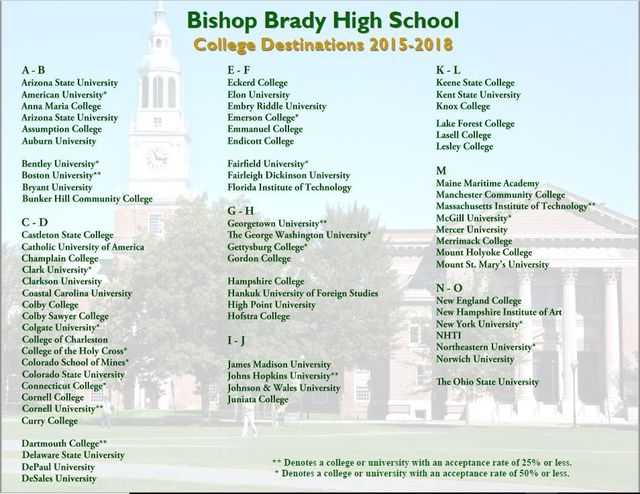 Bishop Brady High School
College Destinations 2015-2018

A - B
Arizona State University
American University*
Anna Maria College
Arizona State University
Assumption College
Auburn University

Bentley University*
Boston University**
Bryant University
Bunker Hill Community College

C - D
Castleton State College
Catholic University of America
Champlain College
Clark University*
Clarkson University
Coastal Carolina University
Colby College
Colby Sawyer College
Colgate University*
College of Charleston
College of the Holy Cross*
Colorado School of Mines*
Colorado State University
Connecticut College*
Cornell College
Cornell University**
Curry College

Dartmouth College**
Delaware State University
DePaul University
DeSales University

E - F
Eckerd College
Elon University
Embry Riddle University
Emerson College*
Emmanuel College
Endicott College

Fairfield University*
Fairleigh Dickinson University
Florida Institute of Technology

G - H
Georgetown University**
The George Washington University*
Gettysburg College*
Gordon College

Hampshire College
Hankuk University of Foreign Studies
High Point University
Hofstra College

I - J
James Madison University
Johns Hopkins University**
Johnson & Wales University
Juniata College

K - L
Keene State College
Kent State University
Knox College

Lake Forest College
Lasell College
Lesley College

M
Maine Maritime Academy
Manchester Community College
Massachusetts Institute of Technology**
McGill University*
Mercer University
Merrimack College
Mount Holyoke College
Mount St. Mary's University

N - O
New England College
New Hampshire Institute of Art
New York University*
NHTI
Northeastern University*
Norwich University

The Ohio State University

** Denotes a college or university with an acceptance rate of 25% or less.
* Denotes a college or university with an acceptance rate of 50% or less.